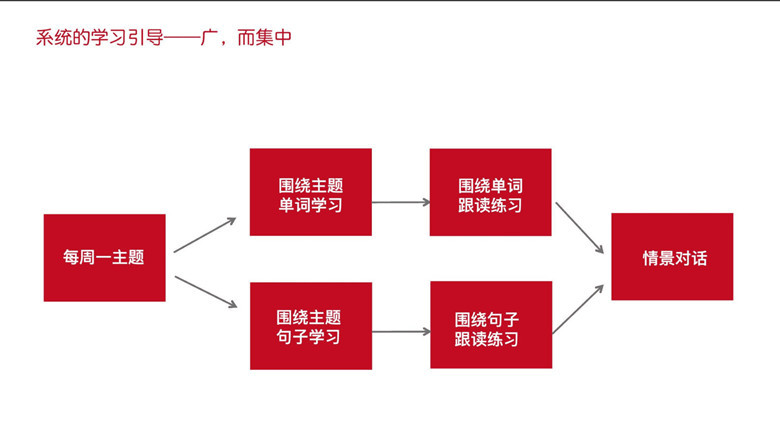 系统的学习引导——广，而集中

每周一主题

围绕主题
单词学习

围绕单词
跟读练习

围绕主题
句子学习

围绕句子
跟读练习

情景对话